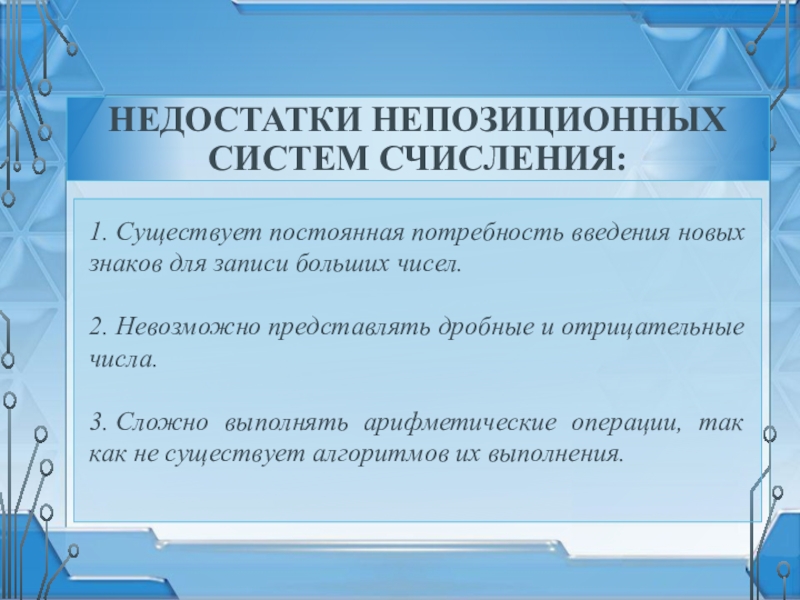 НЕДОСТАТКИ НЕПОЗИЦИОННЫХ СИСТЕМ СЧИСЛЕНИЯ:

1. Существует постоянная потребность введения новых знаков для записи больших чисел.

2. Невозможно представлять дробные и отрицательные числа.

3. Сложно выполнять арифметические операции, так как не существует алгоритмов их выполнения.